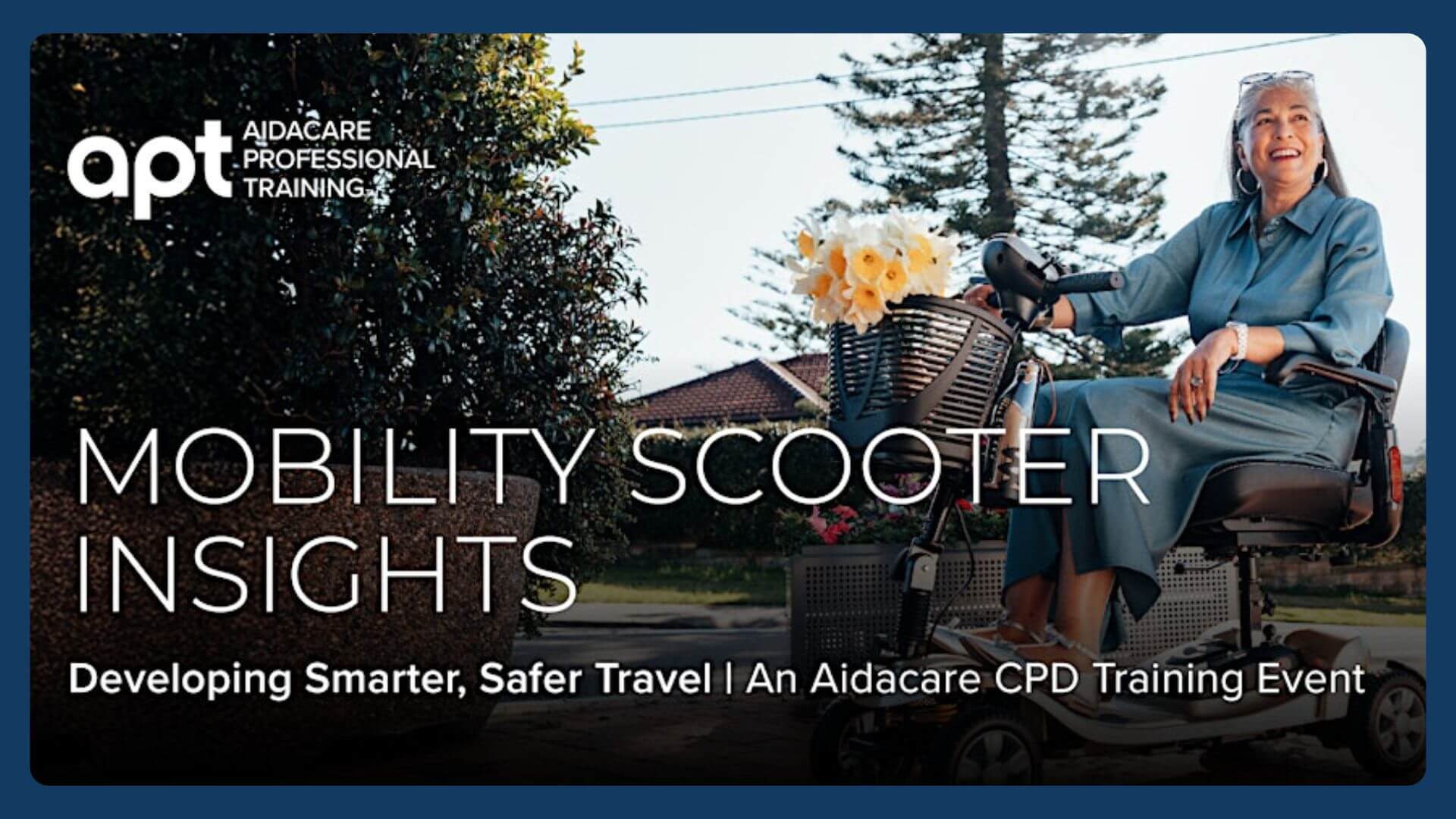 apt AIDACARE PROFESSIONAL TRAINING

MOBILITY SCOOTER INSIGHTS

Developing Smarter, Safer Travel | An Aidacare CPD Training Event